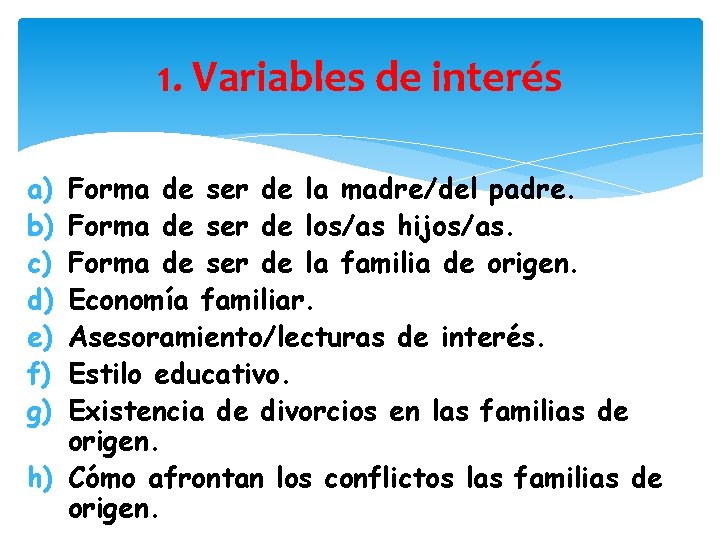 1. Variables de interés

a) Forma de ser de la madre/del padre.
b) Forma de ser de los/as hijos/as.
c) Forma de ser de la familia de origen.
d) Economía familiar.
e) Asesoramiento/lecturas de interés.
f) Estilo educativo.
g) Existencia de divorcios en las familias de origen.
h) Cómo afrontan los conflictos las familias de origen.